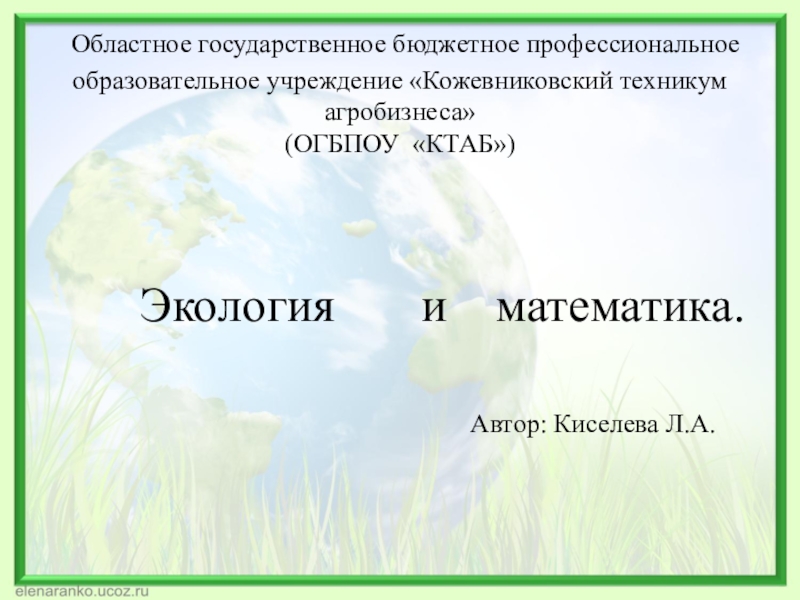 Областное государственное бюджетное профессиональное образовательное учреждение «Кожевниковский техникум агробизнеса»
(ОГБПОУ «КТАБ»)

Экология и математика.

Автор: Киселева Л.А.

elenaranko.ucoz.ru